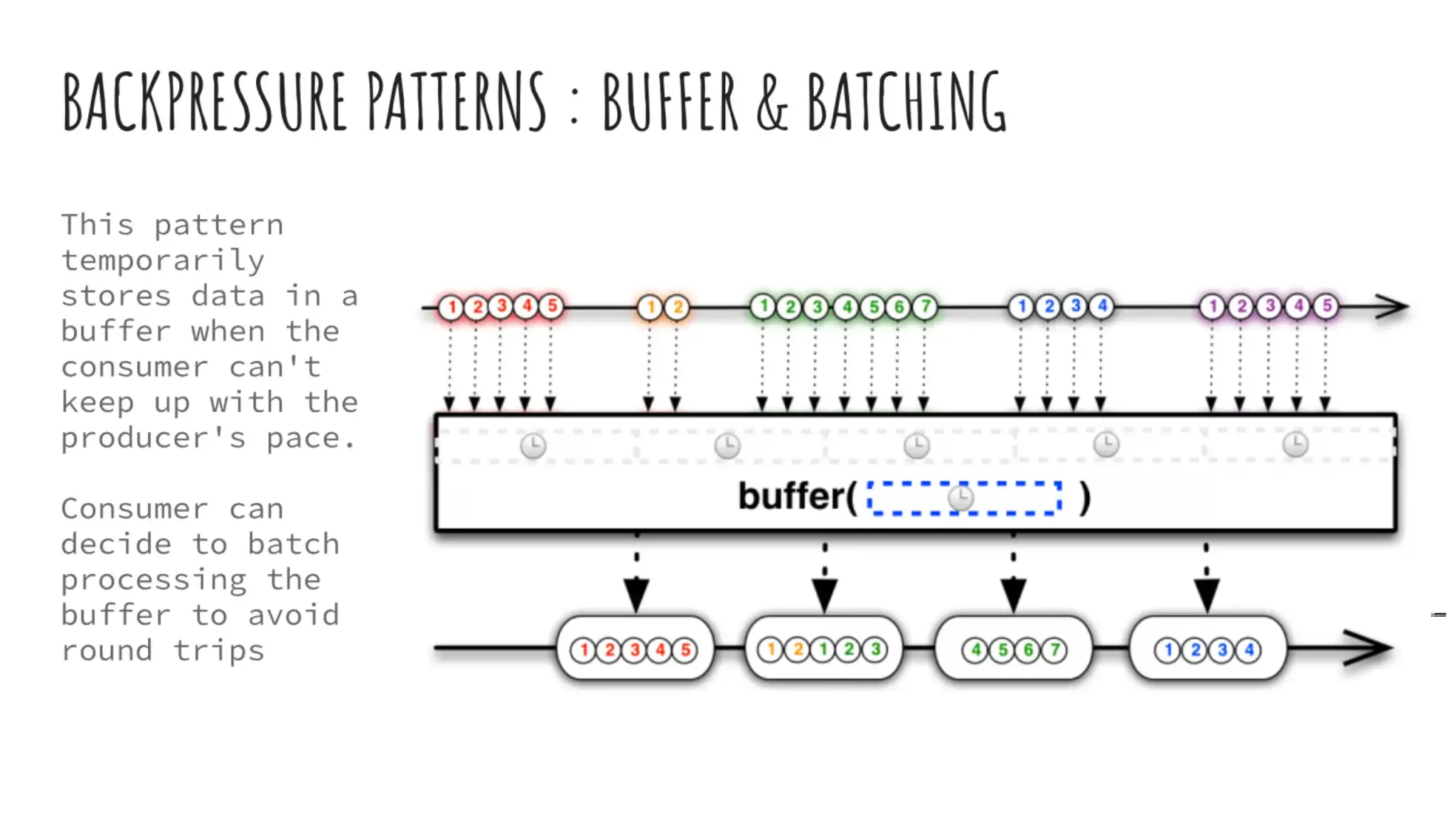 BACKPRESSURE PATTERNS : BUFFER & BATCHING

This pattern temporarily stores data in a buffer when the consumer can't keep up with the producer's pace.

Consumer can decide to batch processing the buffer to avoid round trips

1 2 3 4 5 1 2 1 2 3 4 5 6 7 1 2 3 4 1 2 3 4 5

buffer( )

1 2 3 4 5 1 2 1 2 3 4 5 6 7 1 2 3 4